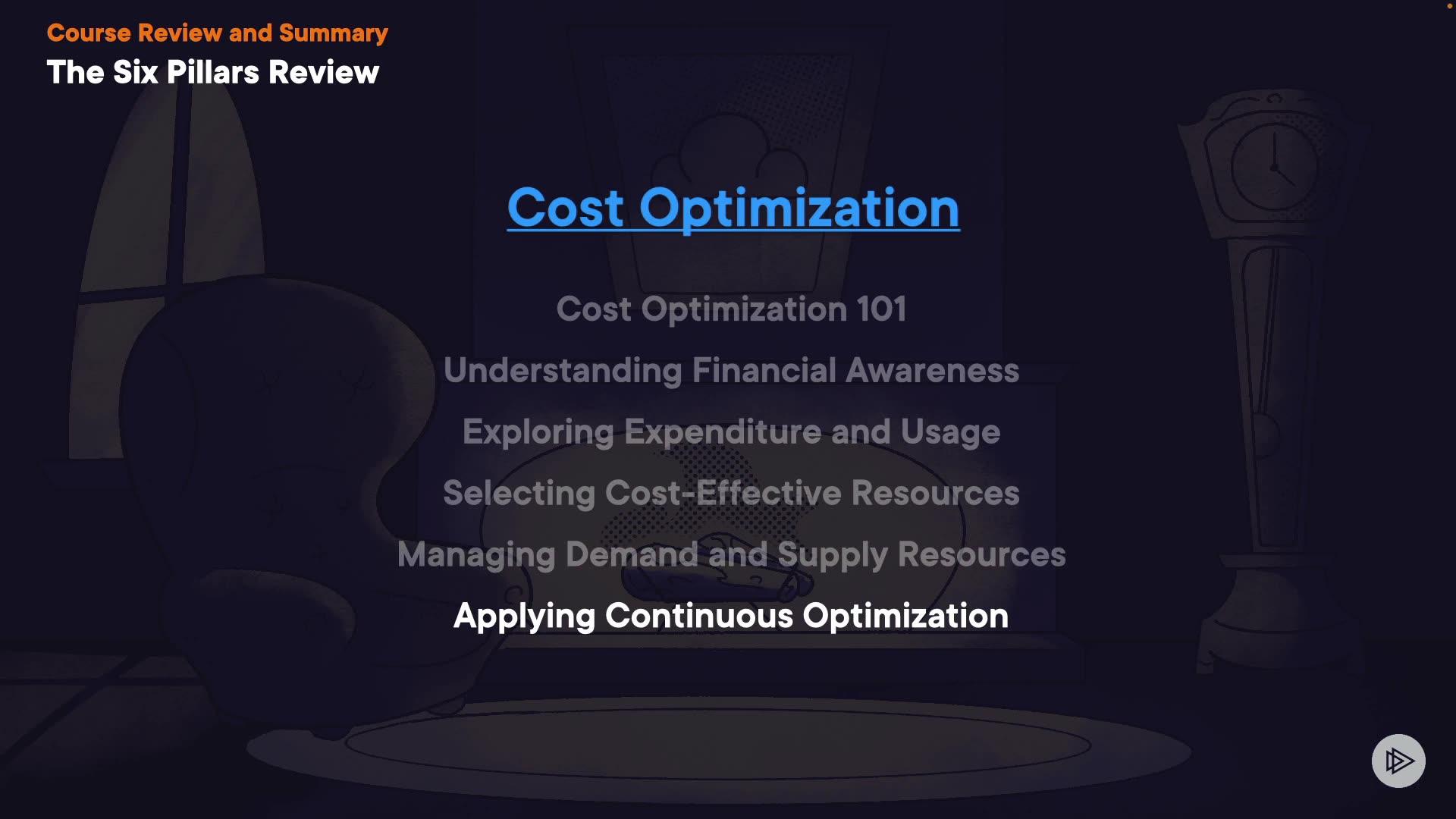 Course Review and Summary
The Six Pillars Review

Cost Optimization

Cost Optimization 101

Understanding Financial Awareness

Exploring Expenditure and Usage

Selecting Cost-Effective Resources

Managing Demand and Supply Resources

Applying Continuous Optimization